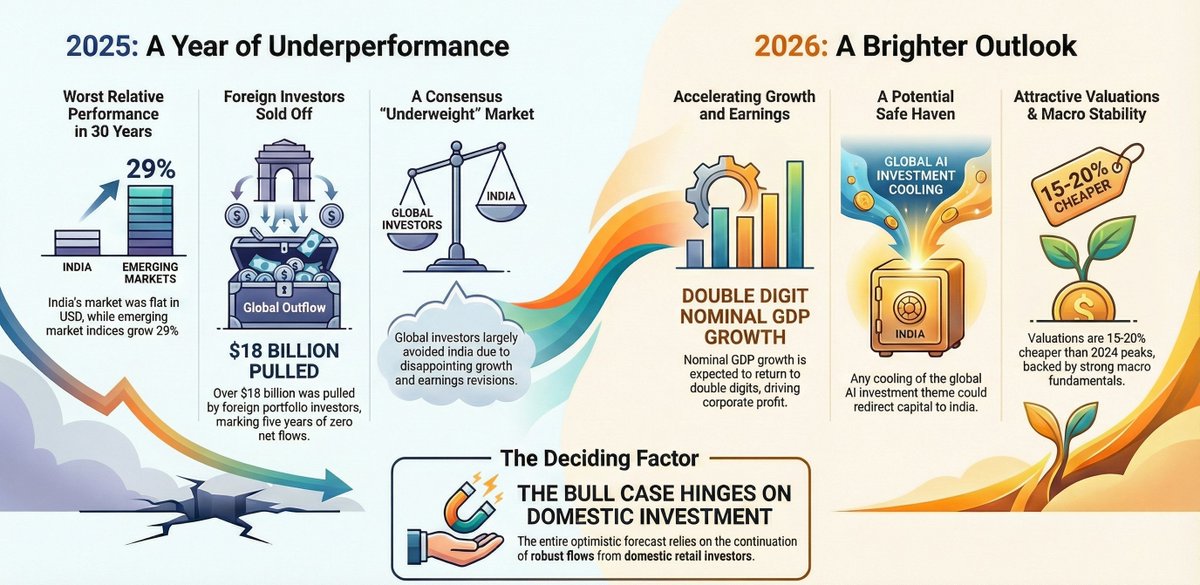 2025: A Year of Underperformance

Worst Relative Performance in 30 Years

29%

INDIA

EMERGING MARKETS

India's market was flat in USD, while emerging market indices grow 29%

Foreign Investors Sold Off

Global Outflow

$18 BILLION PULLED

Over $18 billion was pulled by foreign portfolio investors, marking five years of zero net flows.

A Consensus "Underweight" Market

GLOBAL INVESTORS

INDIA

Global investors largely avoided india due to disappointing growth and earnings revisions.

2026: A Brighter Outlook

Accelerating Growth and Earnings

DOUBLE DIGIT NOMINAL GDP GROWTH

Nominal GDP growth is expected to return to double digits, driving corporate profit.

A Potential Safe Haven

GLOBAL AI INVESTMENT COOLING

INDIA

Any cooling of the global AI investment theme could redirect capital to india.

Attractive Valuations & Macro Stability

15-20% CHEAPER

Valuations are 15-20% cheaper than 2024 peaks, backed by strong macro fundamentals.

The Deciding Factor

THE BULL CASE HINGES ON DOMESTIC INVESTMENT

The entire optimistic forecast relies on the continuation of robust flows from domestic retail investors.